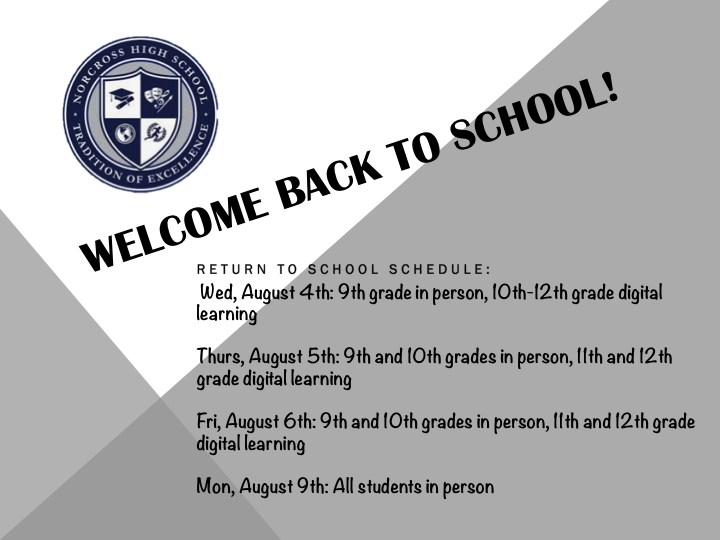 NORCROSS HIGH SCHOOL
TRADITION OF EXCELLENCE

WELCOME BACK TO SCHOOL!

RETURN TO SCHOOL SCHEDULE:

Wed, August 4th: 9th grade in person, 10th-12th grade digital learning

Thurs, August 5th: 9th and 10th grades in person, 11th and 12th grade digital learning

Fri, August 6th: 9th and 10th grades in person, 11th and 12th grade digital learning

Mon, August 9th: All students in person